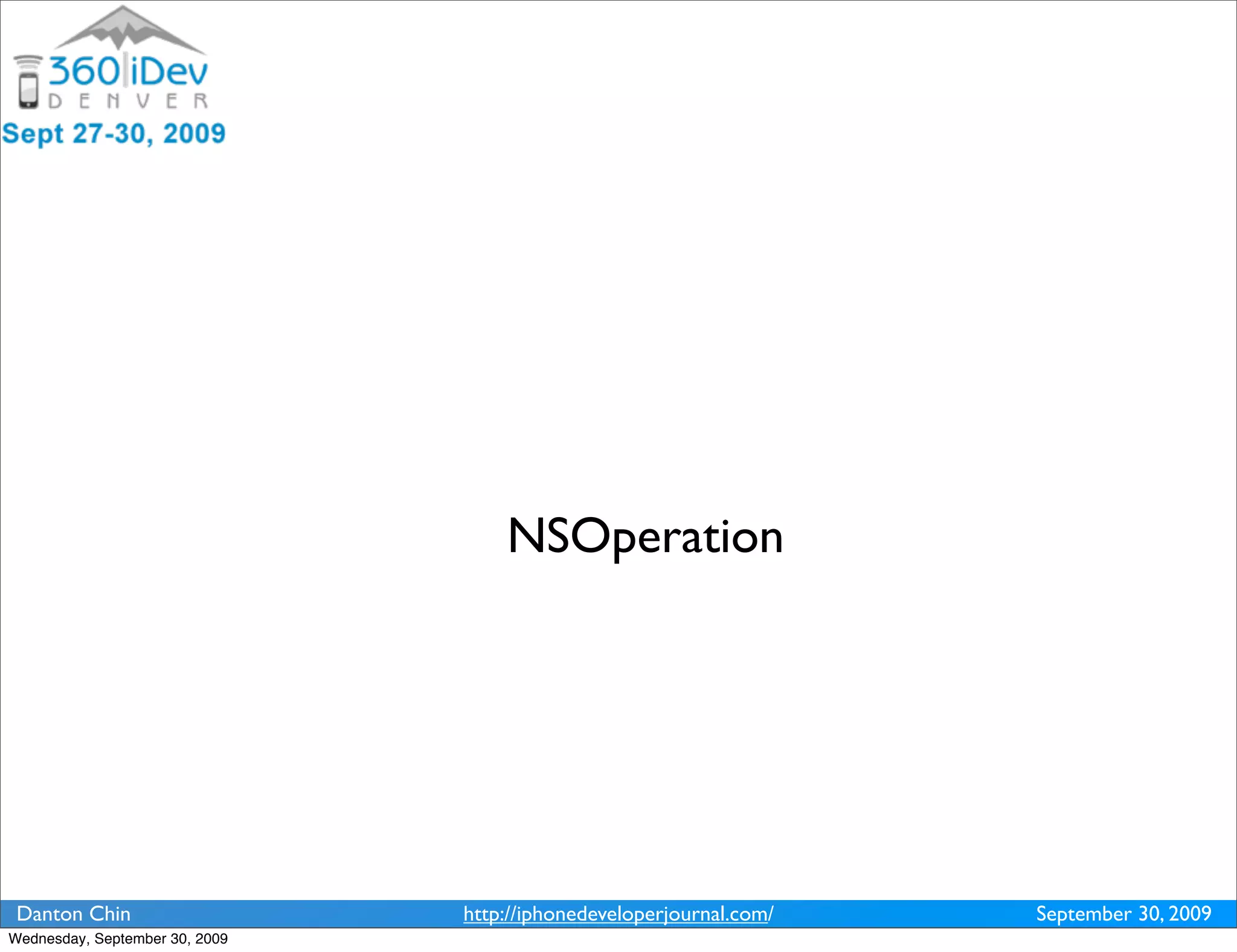 360|iDev
DENVER
Sept 27-30, 2009

NSOperation

Danton Chin http://iphonedeveloperjournal.com/ September 30, 2009

Wednesday, September 30, 2009